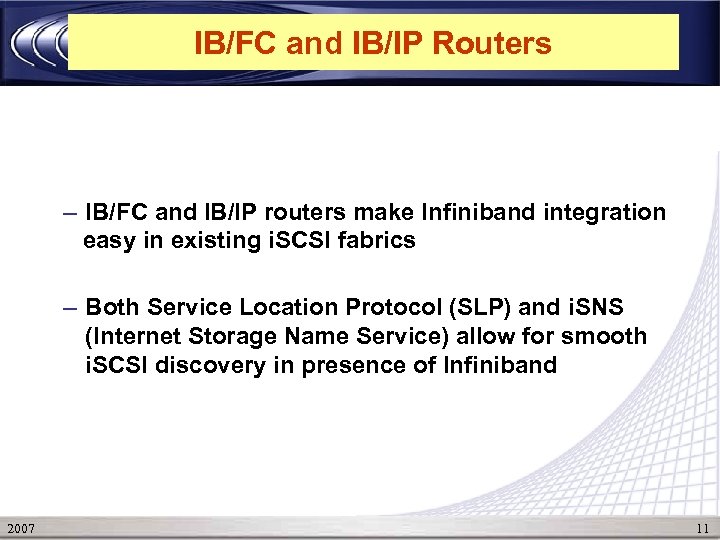 IB/FC and IB/IP Routers

– IB/FC and IB/IP routers make Infiniband integration easy in existing iSCSI fabrics

– Both Service Location Protocol (SLP) and iSNS (Internet Storage Name Service) allow for smooth iSCSI discovery in presence of Infiniband

2007

11